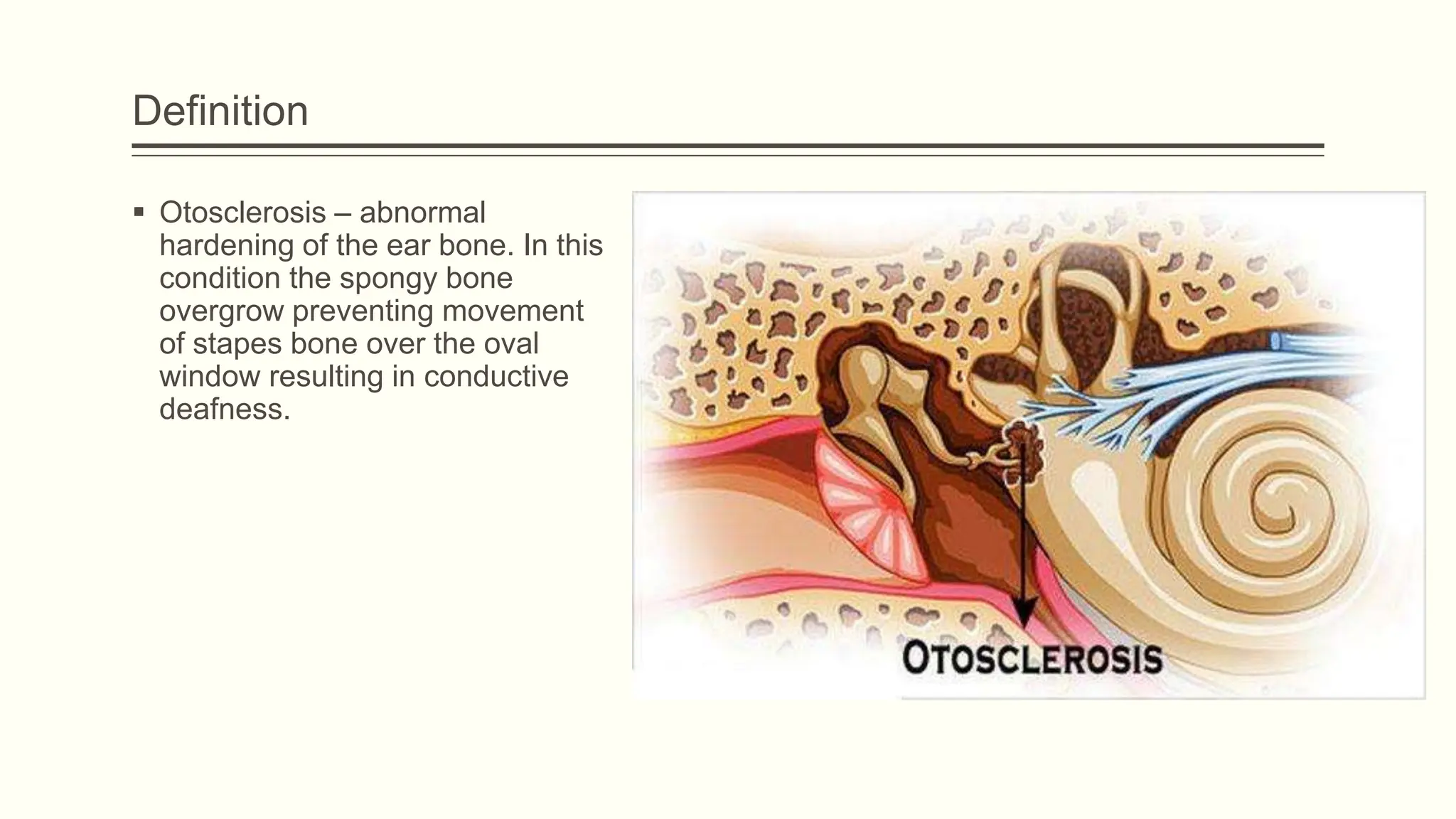 Definition

▪ Otosclerosis – abnormal hardening of the ear bone. In this condition the spongy bone overgrow preventing movement of stapes bone over the oval window resulting in conductive deafness.

OTOSCLEROSIS